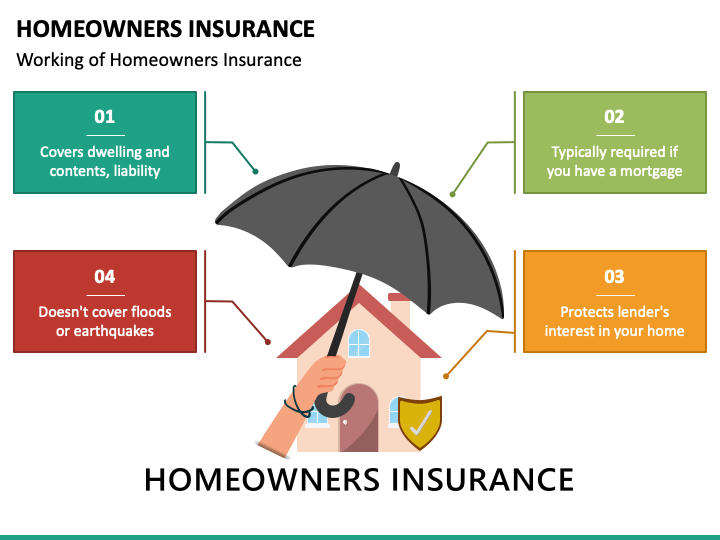 HOMEOWNERS INSURANCE

Working of Homeowners Insurance

01

Covers dwelling and contents, liability

02

Typically required if you have a mortgage

04

Doesn't cover floods or earthquakes

03

Protects lender's interest in your home

HOMEOWNERS INSURANCE